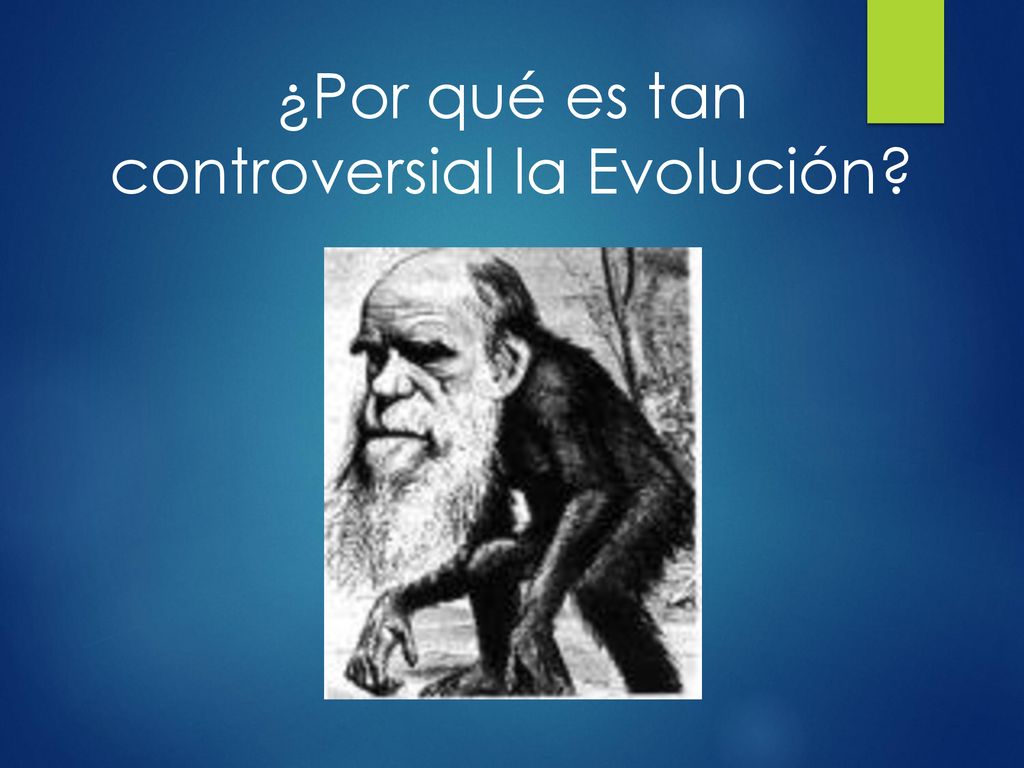 ¿Por qué es tan controversial la Evolución?